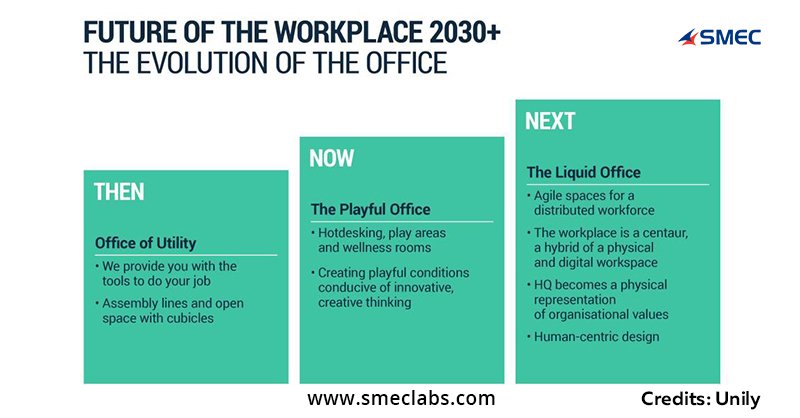 FUTURE OF THE WORKPLACE 2030+
THE EVOLUTION OF THE OFFICE

SMEC

THEN

Office of Utility

• We provide you with the tools to do your job

• Assembly lines and open space with cubicles

NOW

The Playful Office

• Hotdesking, play areas and wellness rooms

• Creating playful conditions conducive of innovative, creative thinking

NEXT

The Liquid Office

• Agile spaces for a distributed workforce

• The workplace is a centaur, a hybrid of a physical and digital workspace

• HQ becomes a physical representation of organisational values

• Human-centric design

www.smeclabs.com

Credits: Unily